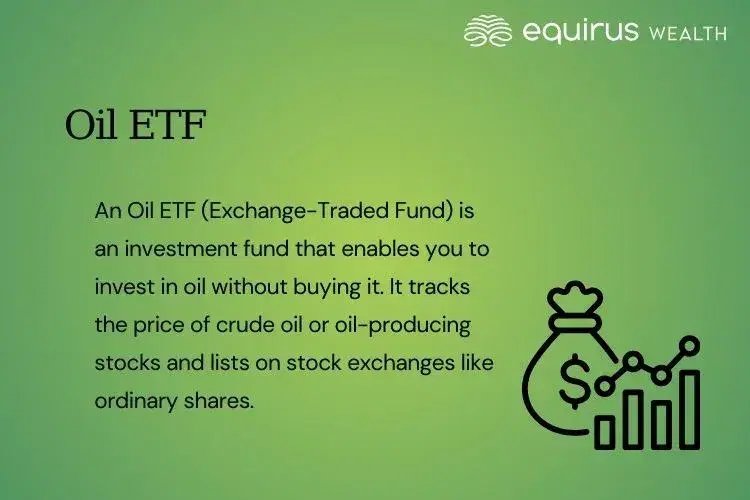 equirus WEALTH

Oil ETF

An Oil ETF (Exchange-Traded Fund) is an investment fund that enables you to invest in oil without buying it. It tracks the price of crude oil or oil-producing stocks and lists on stock exchanges like ordinary shares.

$